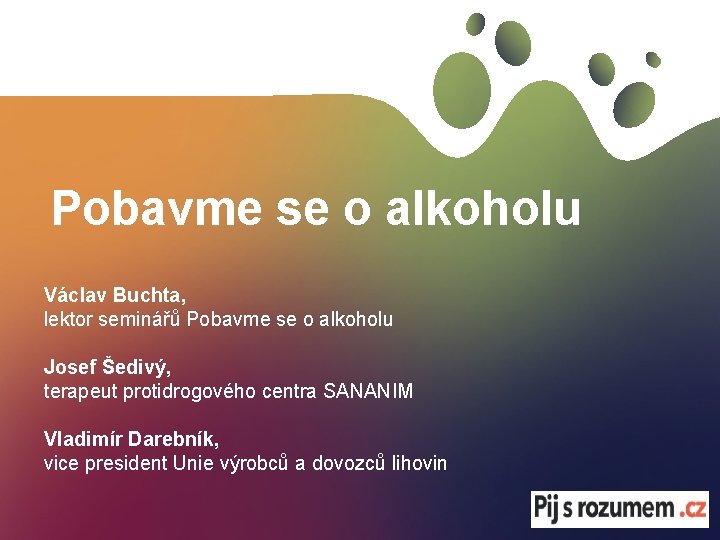 Pobavme se o alkoholu

Václav Buchta,
lektor seminářů Pobavme se o alkoholu

Josef Šedivý,
terapeut protidrogového centra SANANIM

Vladimír Darebník,
vice president Unie výrobců a dovozců lihovin

Pij s rozumem .cz